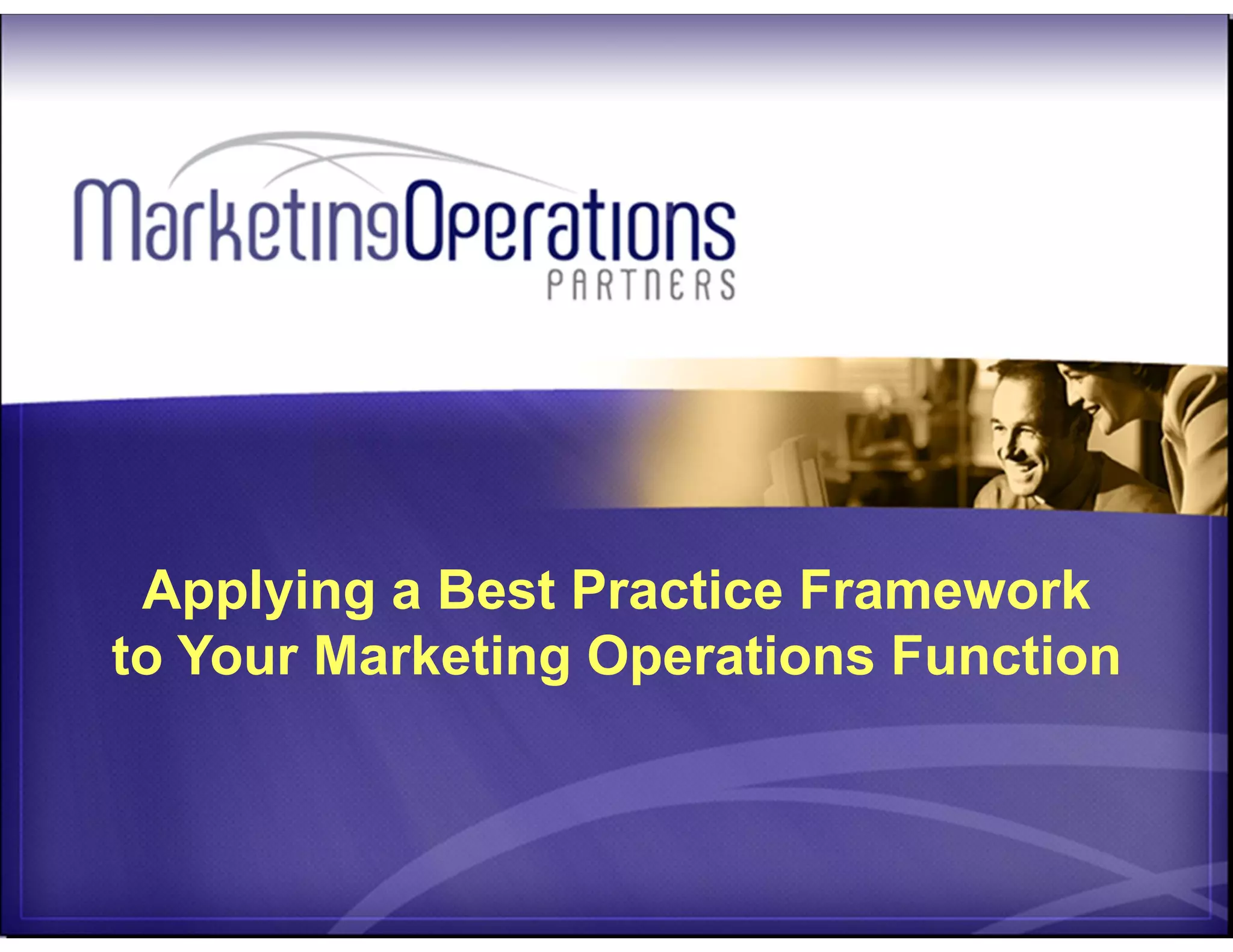 MarketingOperations
PARTNERS

Applying a Best Practice Framework to Your Marketing Operations Function